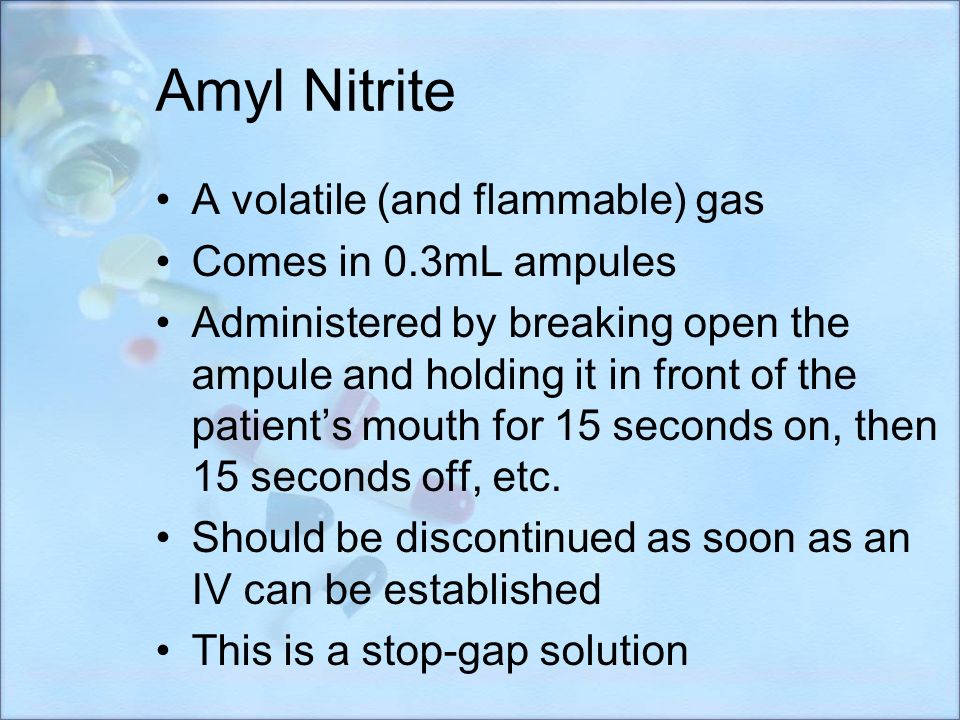 Amyl Nitrite

• A volatile (and flammable) gas
• Comes in 0.3mL ampules
• Administered by breaking open the ampule and holding it in front of the patient's mouth for 15 seconds on, then 15 seconds off, etc.
• Should be discontinued as soon as an IV can be established
• This is a stop-gap solution